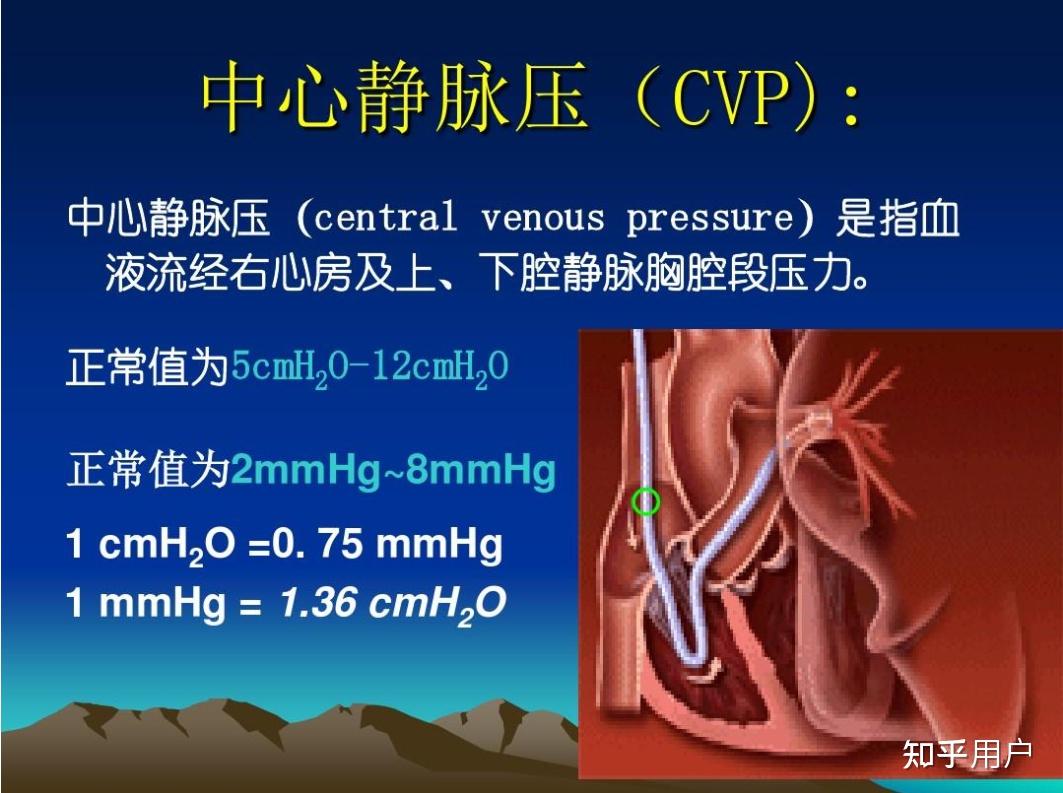 中心静脉压（CVP）：

中心静脉压（central venous pressure）是指血液流经右心房及上、下腔静脉胸腔段压力。

正常值为$5cmH_2O$-$12cmH_2O$

正常值为2mmHg~8mmHg

1 $cmH_2O$ =0. 75 mmHg

1 mmHg = 1.36 $cmH_2O$

知乎用户